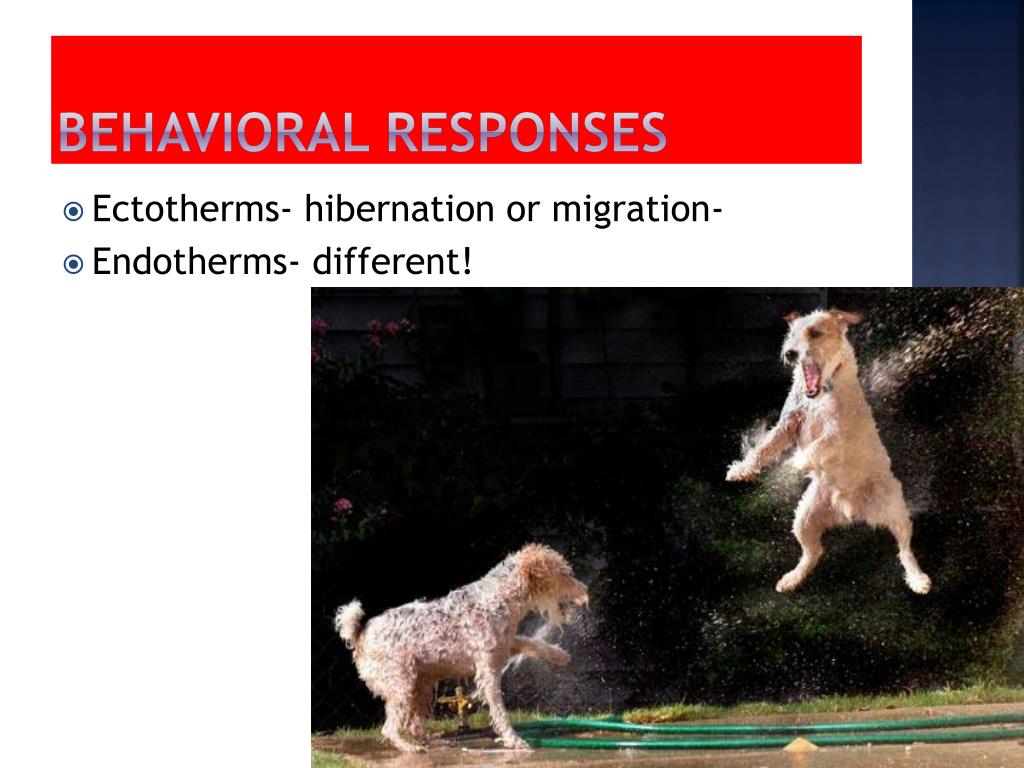 BEHAVIORAL RESPONSES

Ectotherms- hibernation or migration-

Endotherms- different!